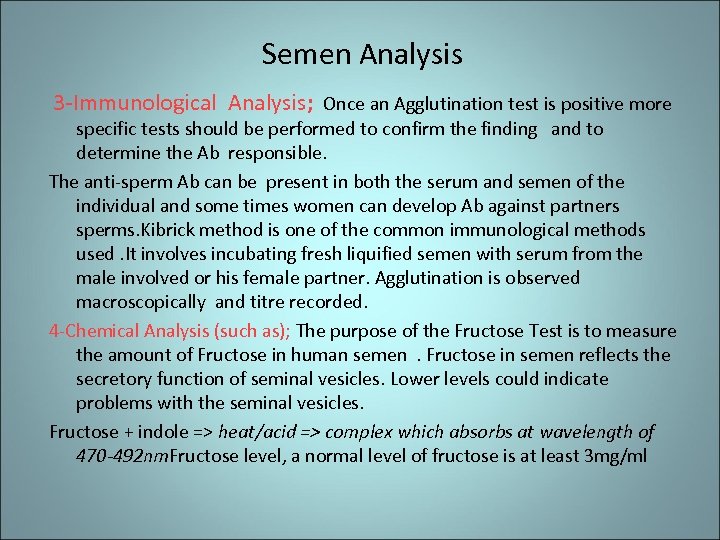 Semen Analysis

3-Immunological Analysis; Once an Agglutination test is positive more specific tests should be performed to confirm the finding and to determine the Ab responsible.

The anti-sperm Ab can be present in both the serum and semen of the individual and some times women can develop Ab against partners sperms.Kibrick method is one of the common immunological methods used .It involves incubating fresh liquified semen with serum from the male involved or his female partner. Agglutination is observed macroscopically and titre recorded.

4-Chemical Analysis (such as); The purpose of the Fructose Test is to measure the amount of Fructose in human semen . Fructose in semen reflects the secretory function of seminal vesicles. Lower levels could indicate problems with the seminal vesicles.

Fructose + indole => heat/acid => complex which absorbs at wavelength of 470-492nmFructose level, a normal level of fructose is at least 3mg/ml